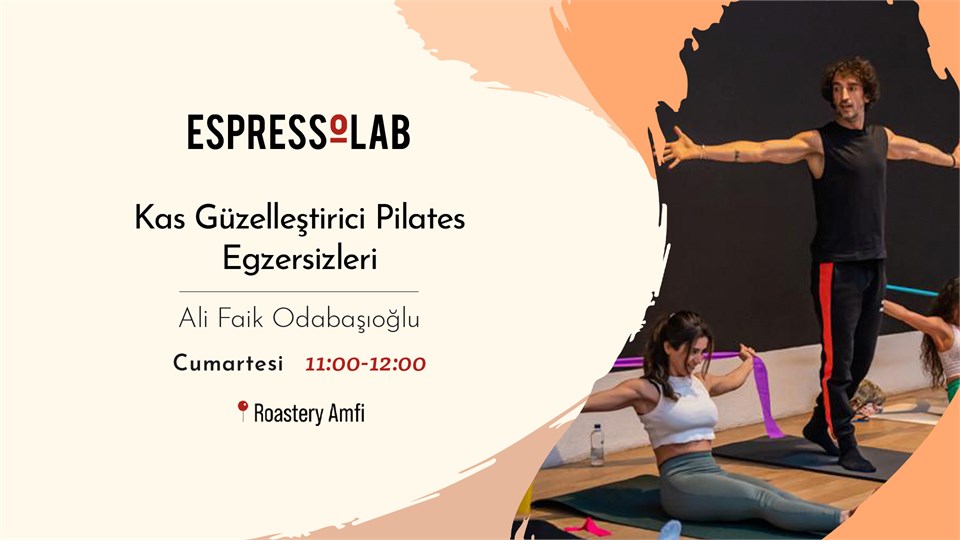 ESPRESSOLAB

Kas Güzelleştirici Pilates Egzersizleri

Ali Faik Odabaşıoğlu

Cumartesi 11:00-12:00

Roastery Amfi